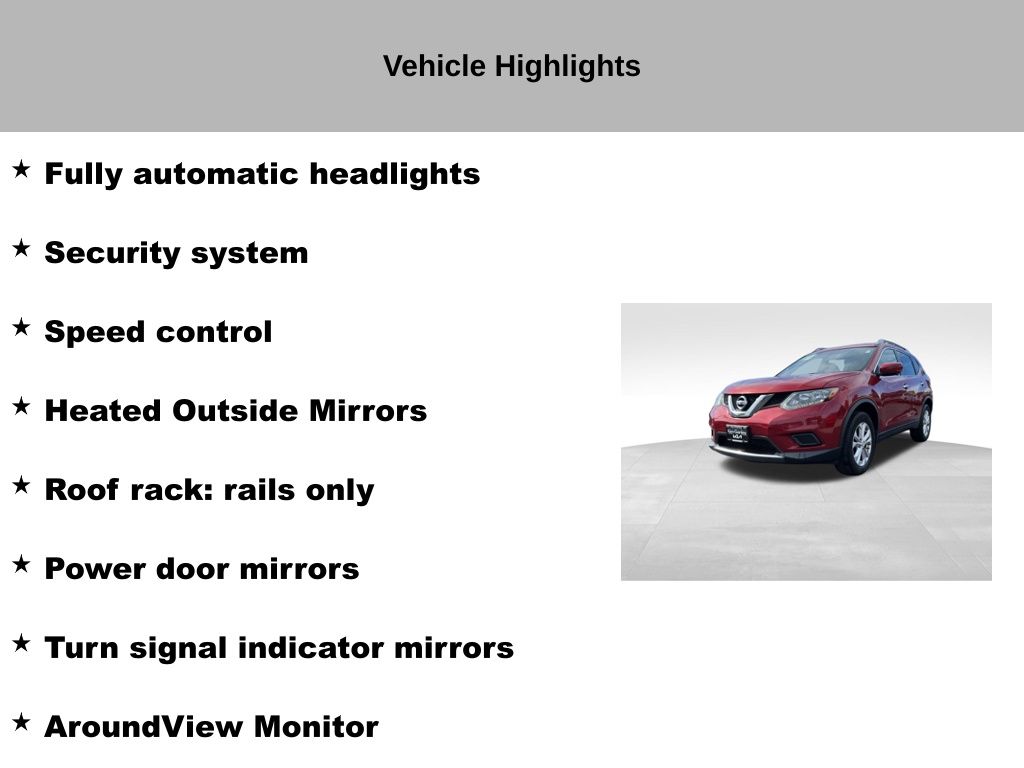 Vehicle Highlights

★ Fully automatic headlights

★ Security system

★ Speed control

★ Heated Outside Mirrors

★ Roof rack: rails only

★ Power door mirrors

★ Turn signal indicator mirrors

★ AroundView Monitor